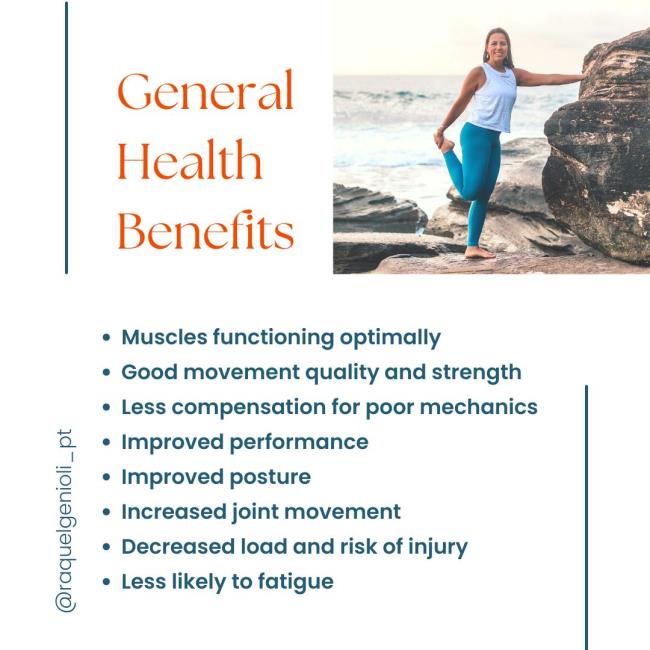 General Health Benefits

- Muscles functioning optimally
- Good movement quality and strength
- Less compensation for poor mechanics
- Improved performance
- Improved posture
- Increased joint movement
- Decreased load and risk of injury
- Less likely to fatigue

@raquelgenioli_pt